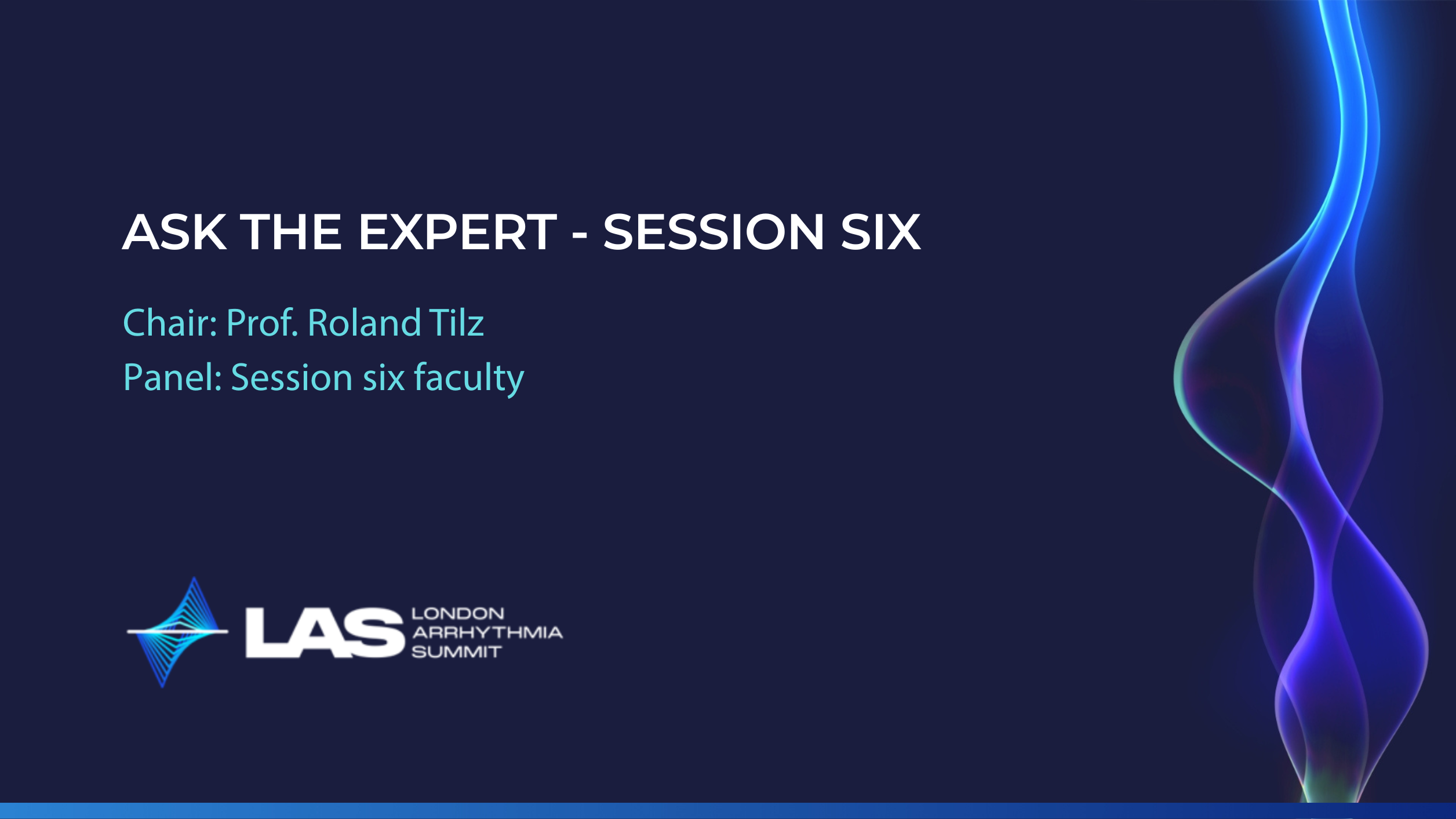 ASK THE EXPERT - SESSION SIX

Chair: Prof. Roland Tilz

Panel: Session six faculty

LAS LONDON ARRHYTHMIA SUMMIT